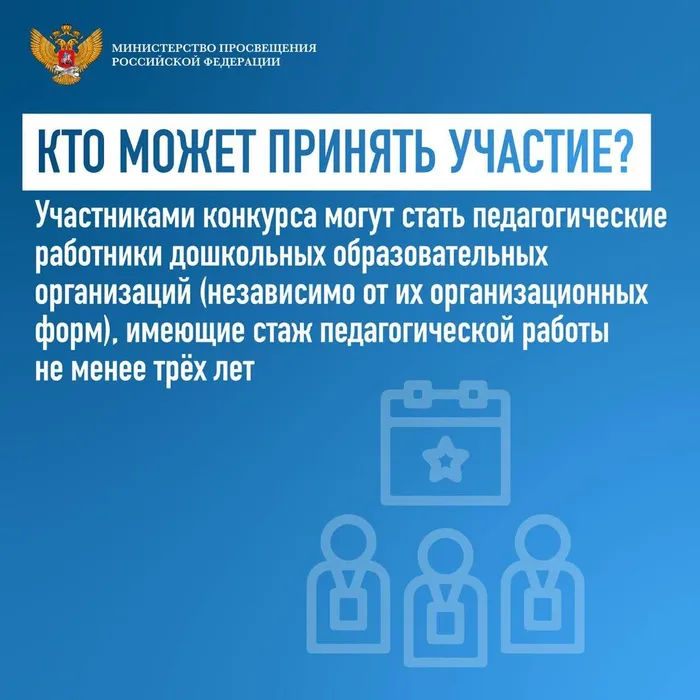 МИНИСТЕРСТВО ПРОСВЕЩЕНИЯ
РОССИЙСКОЙ ФЕДЕРАЦИИ

КТО МОЖЕТ ПРИНЯТЬ УЧАСТИЕ?

Участниками конкурса могут стать педагогические работники дошкольных образовательных организаций (независимо от их организационных форм), имеющие стаж педагогической работы не менее трёх лет